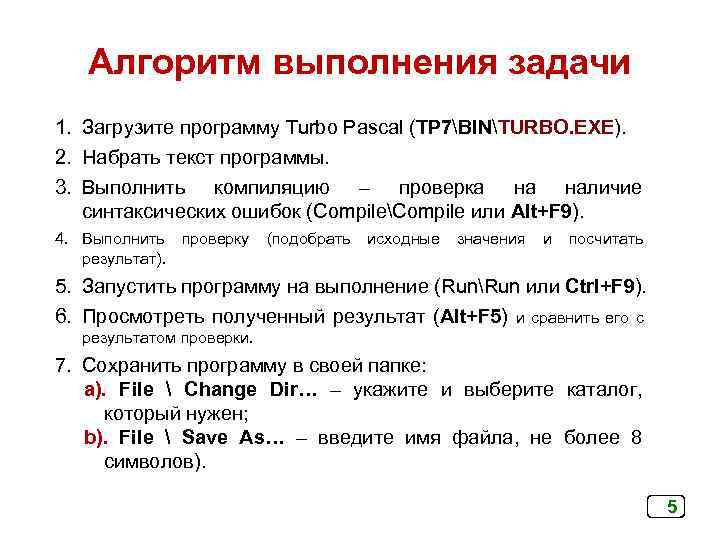 Алгоритм выполнения задачи

1. Загрузите программу Turbo Pascal (TP7\BIN\TURBO.EXE).
2. Набрать текст программы.
3. Выполнить компиляцию – проверка на наличие синтаксических ошибок (Compile\Compile или Alt+F9).
4. Выполнить проверку (подобрать исходные значения и посчитать результат).
5. Запустить программу на выполнение (Run\Run или Ctrl+F9).
6. Просмотреть полученный результат (Alt+F5) и сравнить его с результатом проверки.
7. Сохранить программу в своей папке:
a). File \ Change Dir… – укажите и выберите каталог, который нужен;
b). File \ Save As… – введите имя файла, не более 8 символов).

5